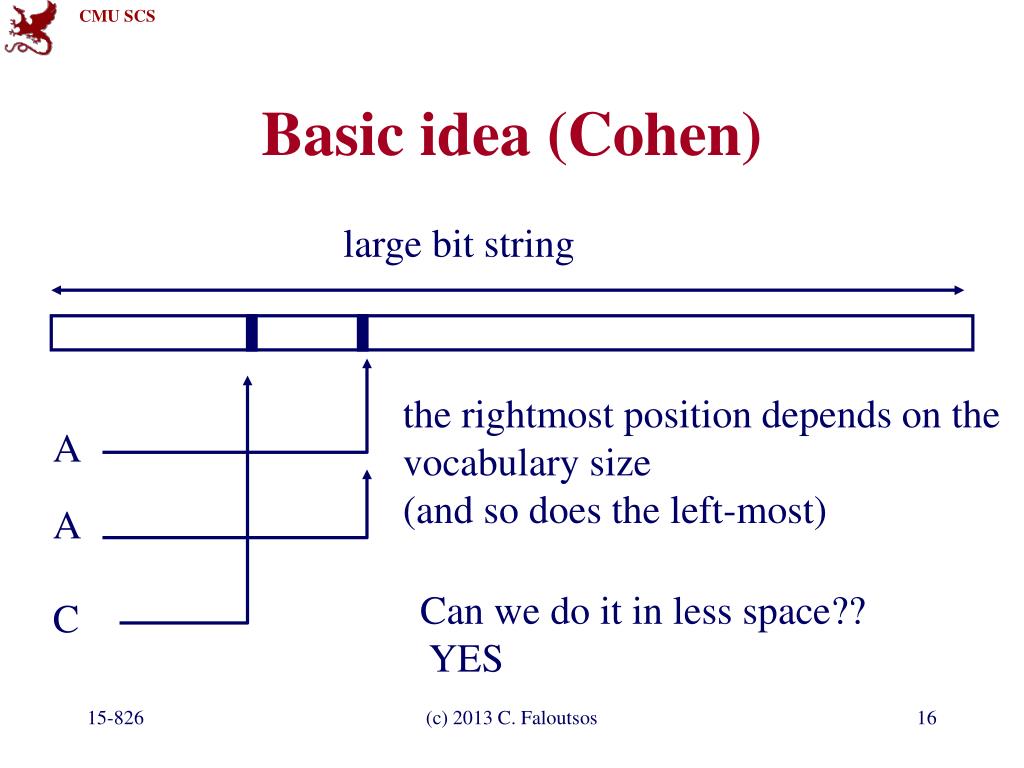 CMU SCS

Basic idea (Cohen)

large bit string

A

A

C

the rightmost position depends on the vocabulary size
(and so does the left-most)

Can we do it in less space??
YES

15-826

(c) 2013 C. Faloutsos

16